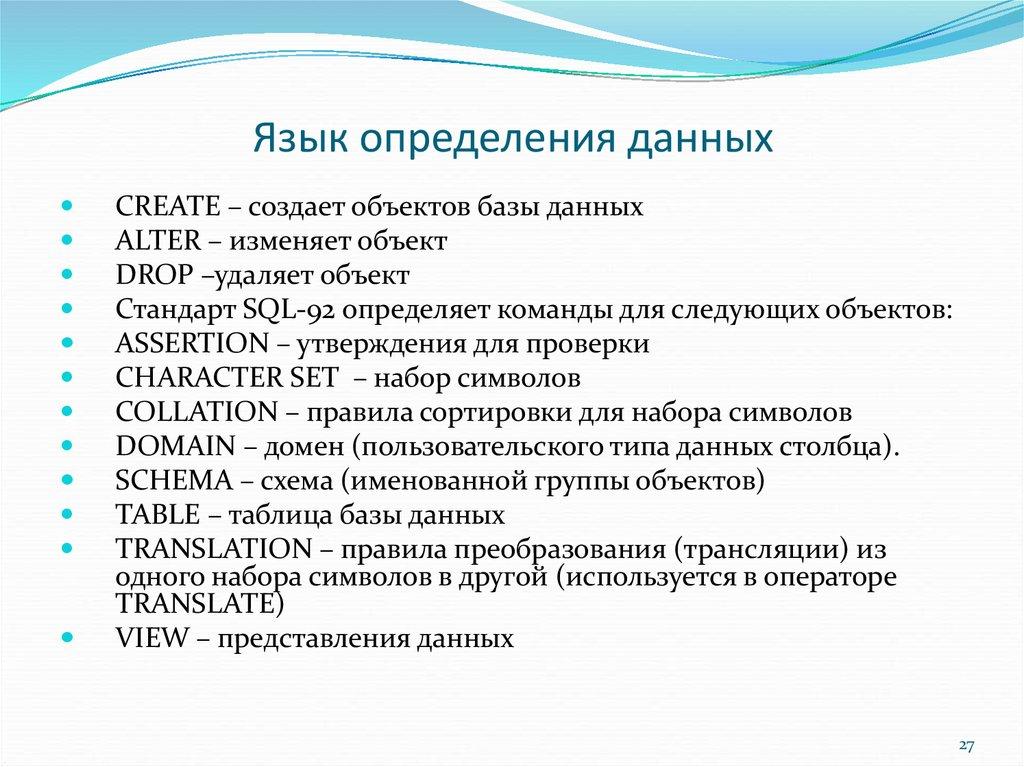 Язык определения данных

- CREATE – создает объектов базы данных
- ALTER – изменяет объект
- DROP –удаляет объект
- Стандарт SQL-92 определяет команды для следующих объектов:
- ASSERTION – утверждения для проверки
- CHARACTER SET – набор символов
- COLLATION – правила сортировки для набора символов
- DOMAIN – домен (пользовательского типа данных столбца).
- SCHEMA – схема (именованной группы объектов)
- TABLE – таблица базы данных
- TRANSLATION – правила преобразования (трансляции) из одного набора символов в другой (используется в операторе TRANSLATE)
- VIEW – представления данных

27